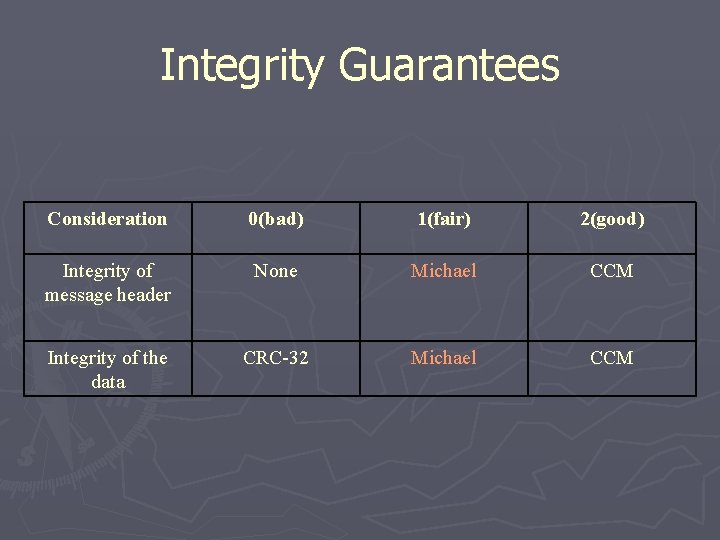 Integrity Guarantees

| Consideration | 0(bad) | 1(fair) | 2(good) |
|---|---|---|---|
| Integrity of message header | None | Michael | CCM |
| Integrity of the data | CRC-32 | Michael | CCM |